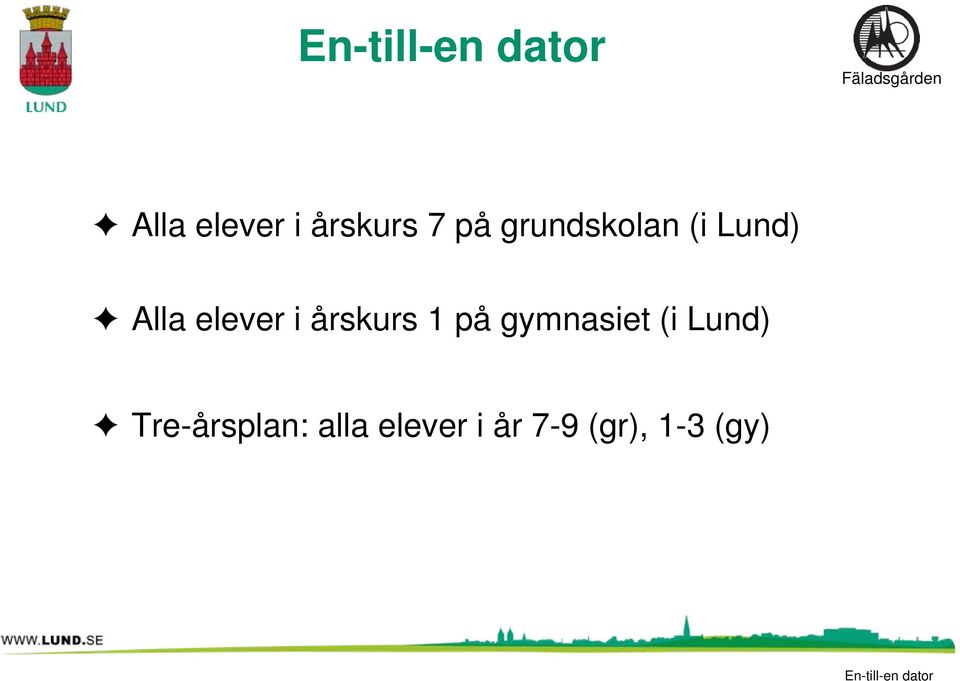 LUND

En-till-en dator

Fäladsgården

✦ Alla elever i årskurs 7 på grundskolan (i Lund)

✦ Alla elever i årskurs 1 på gymnasiet (i Lund)

✦ Tre-årsplan: alla elever i år 7-9 (gr), 1-3 (gy)

WWW.LUND.SE

En-till-en dator